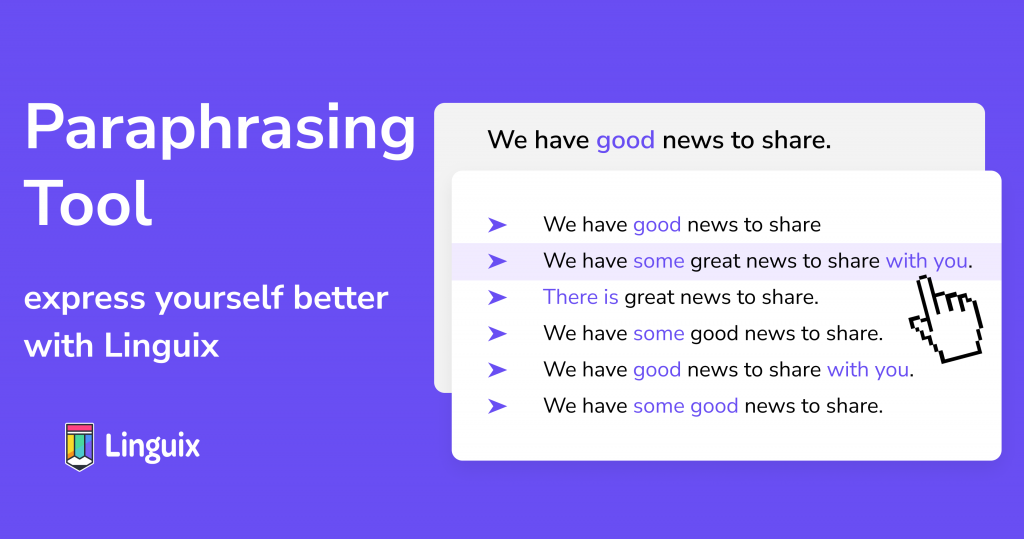 Paraphrasing Tool

express yourself better with Linguix

Linguix

We have good news to share.

➤ We have good news to share

➤ We have some great news to share with you.

➤ There is great news to share.

➤ We have some good news to share.

➤ We have good news to share with you.

➤ We have some good news to share.